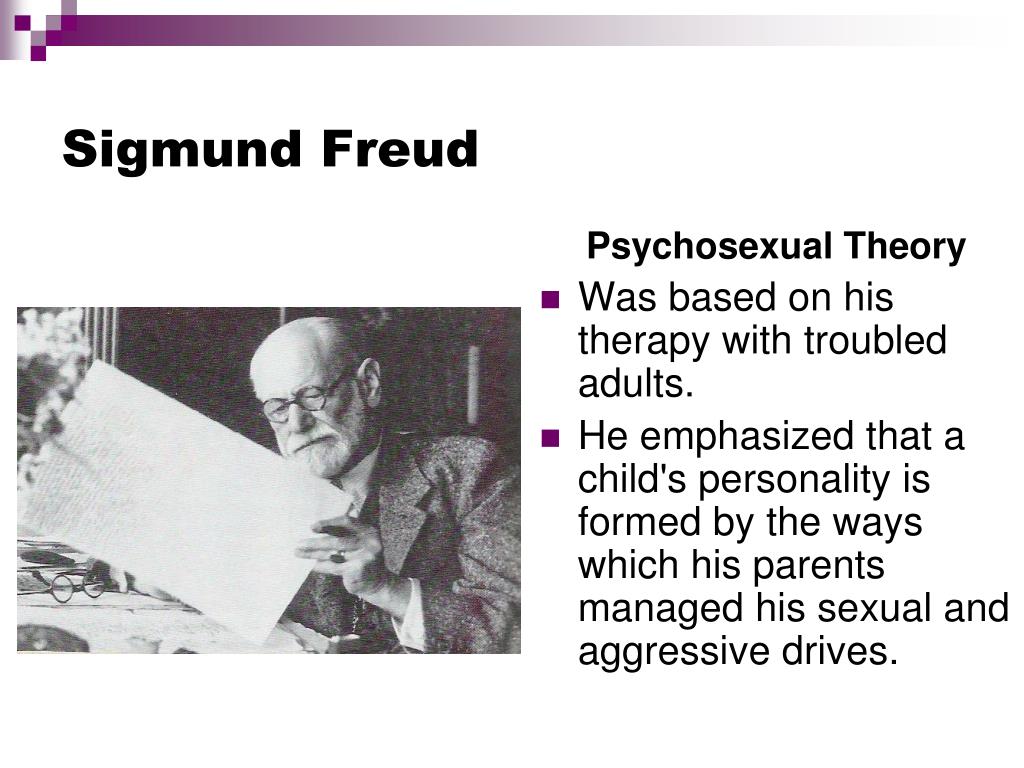 Sigmund Freud

Psychosexual Theory

- Was based on his therapy with troubled adults.
- He emphasized that a child's personality is formed by the ways which his parents managed his sexual and aggressive drives.